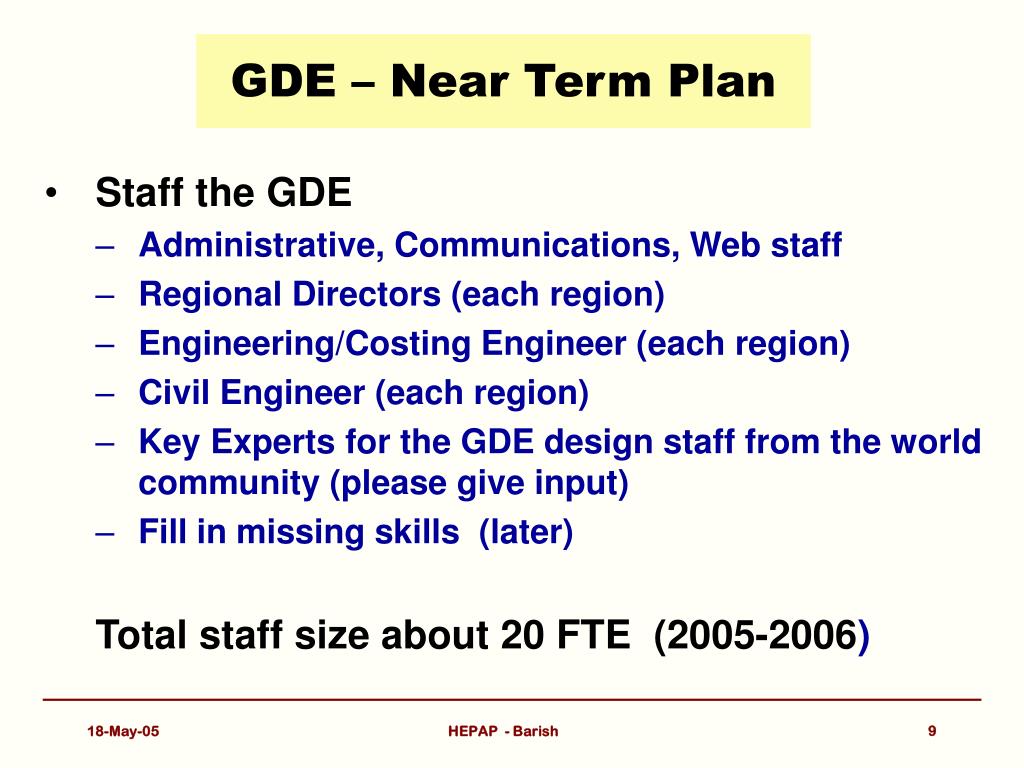 GDE – Near Term Plan

• Staff the GDE
– Administrative, Communications, Web staff
– Regional Directors (each region)
– Engineering/Costing Engineer (each region)
– Civil Engineer (each region)
– Key Experts for the GDE design staff from the world community (please give input)
– Fill in missing skills (later)

Total staff size about 20 FTE (2005-2006)

18-May-05

HEPAP - Barish

9